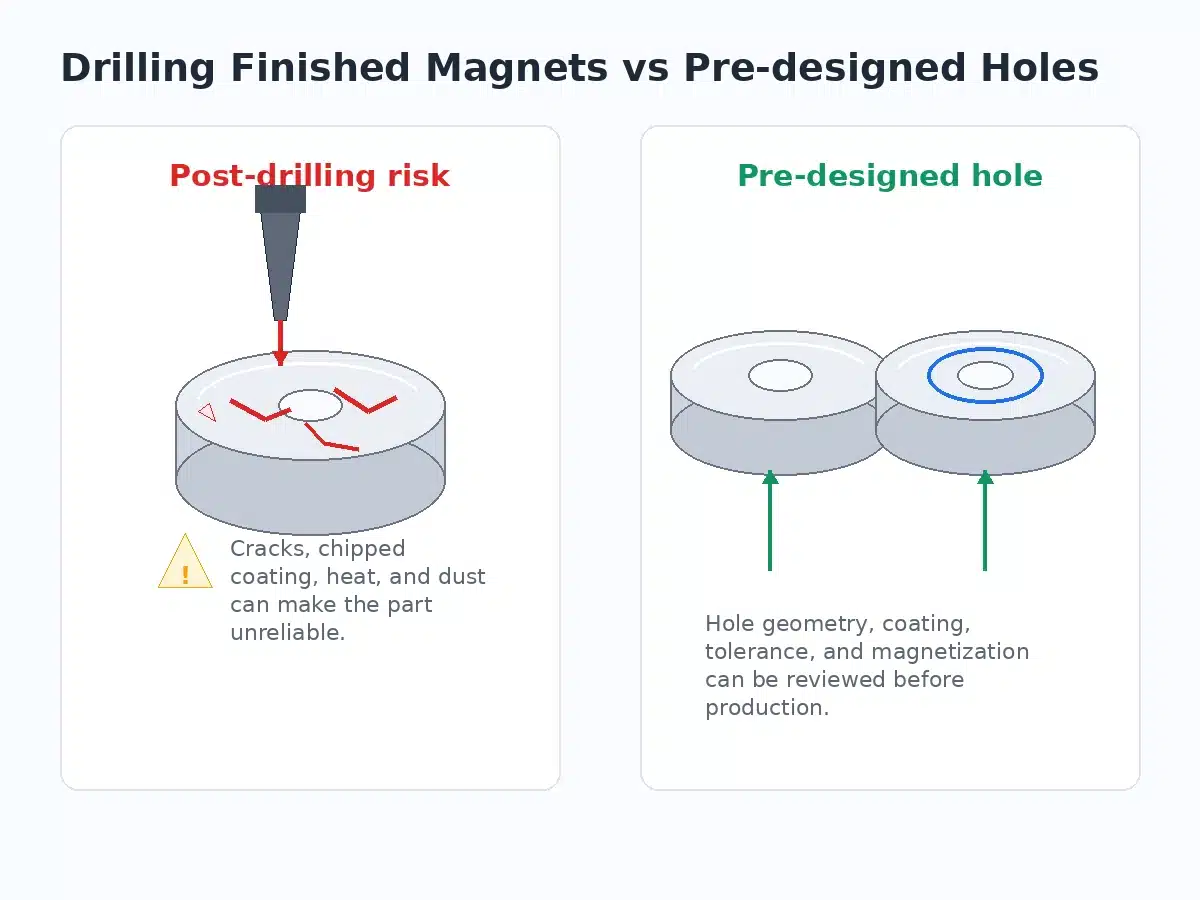 Drilling Finished Magnets vs Pre-designed Holes

Post-drilling risk

!

Cracks, chipped coating, heat, and dust can make the part unreliable.

Pre-designed hole

Hole geometry, coating, tolerance, and magnetization can be reviewed before production.